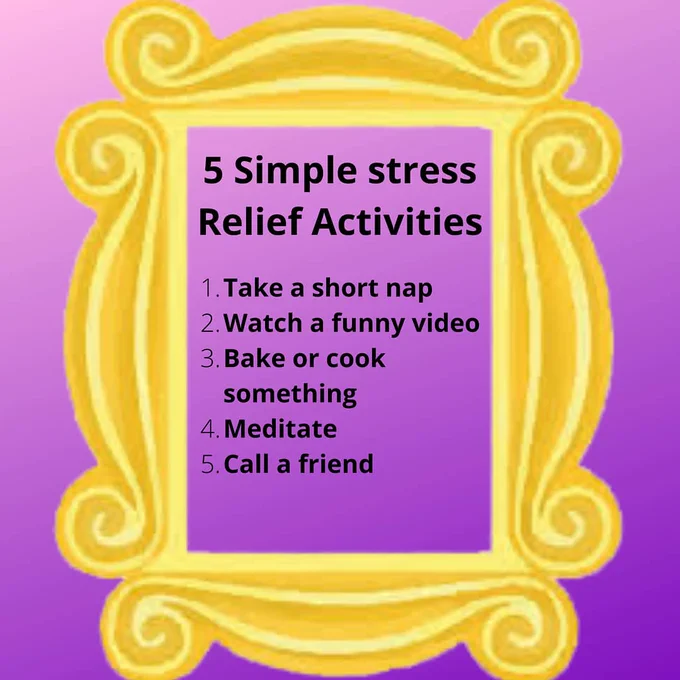 5 Simple stress Relief Activities

1. Take a short nap
2. Watch a funny video
3. Bake or cook something
4. Meditate
5. Call a friend